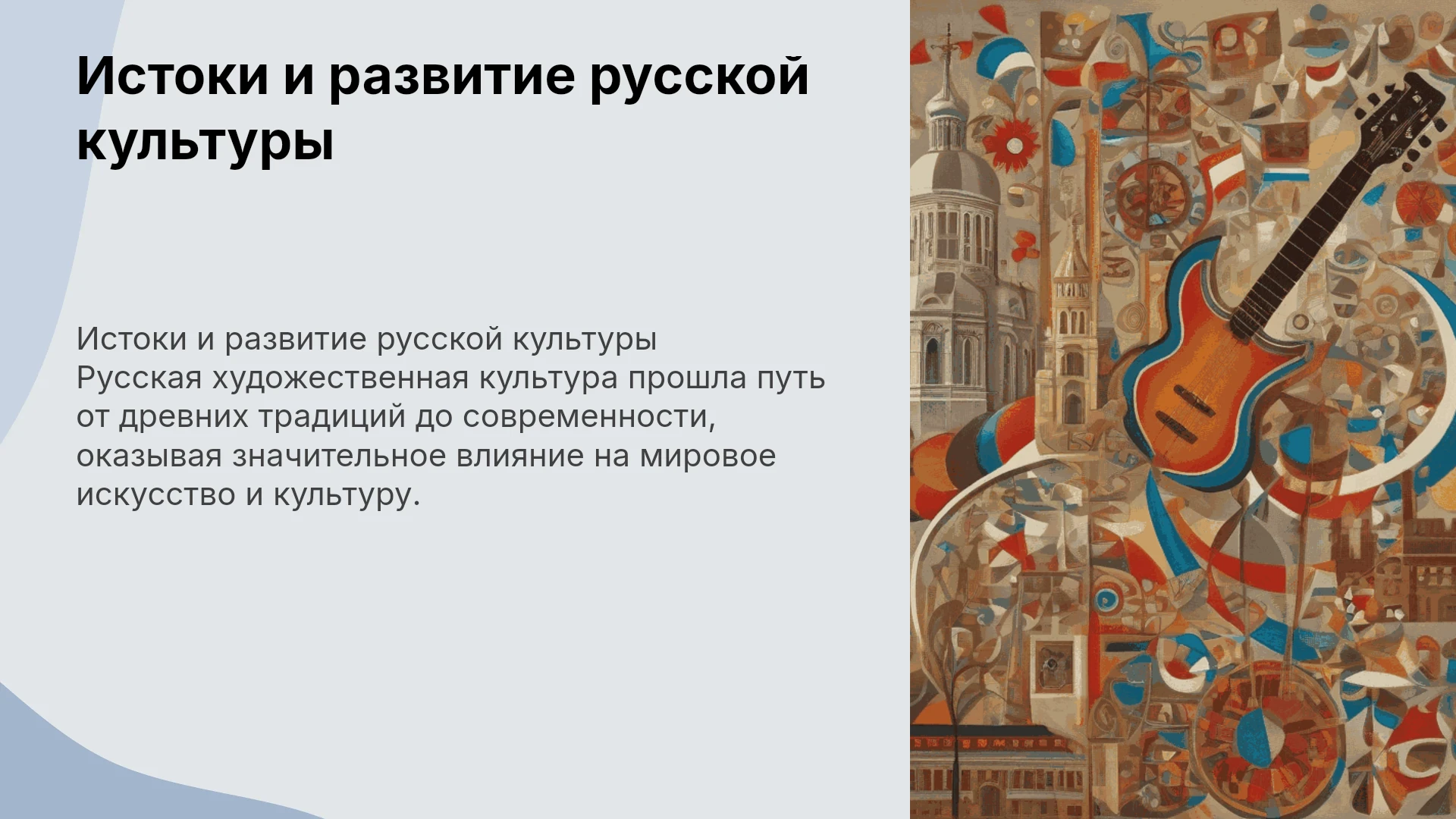 Истоки и развитие русской культуры

Истоки и развитие русской культуры
Русская художественная культура прошла путь от древних традиций до современности, оказывая значительное влияние на мировое искусство и культуру.